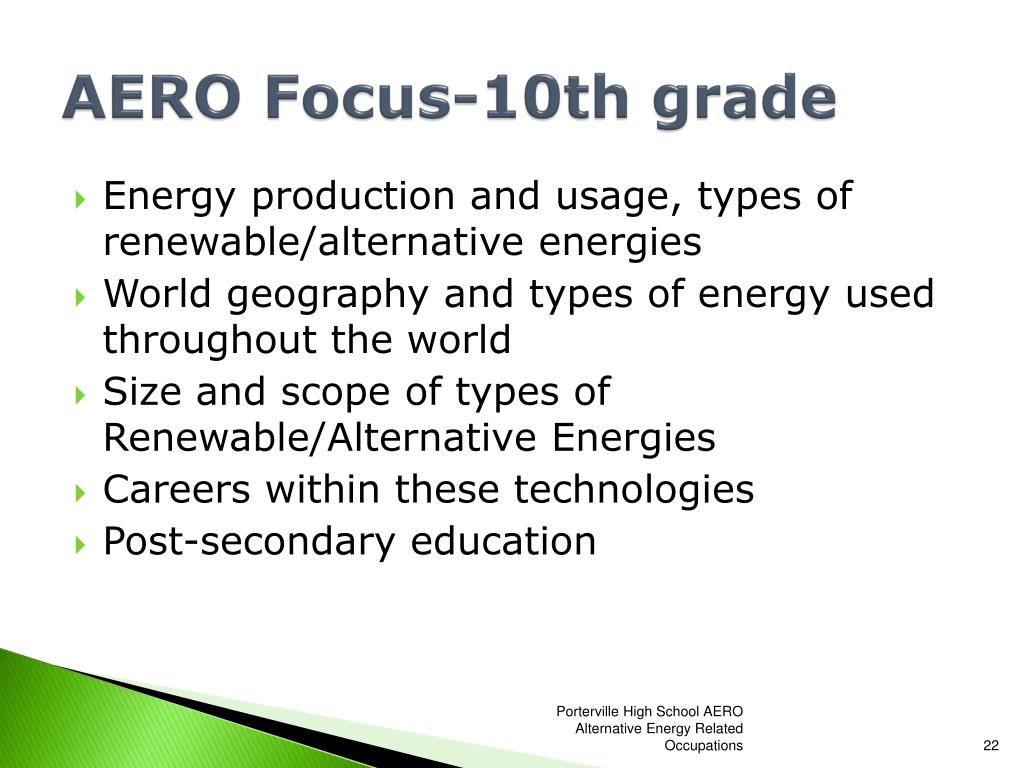 AERO Focus-10th grade

Energy production and usage, types of renewable/alternative energies
World geography and types of energy used throughout the world
Size and scope of types of Renewable/Alternative Energies
Careers within these technologies
Post-secondary education

Porterville High School AERO Alternative Energy Related Occupations

22